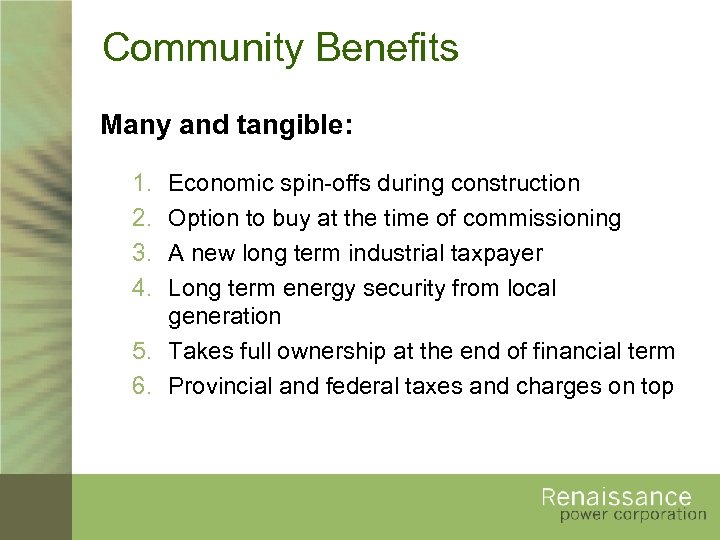 Community Benefits

Many and tangible:

1. Economic spin-offs during construction
2. Option to buy at the time of commissioning
3. A new long term industrial taxpayer
4. Long term energy security from local generation
5. Takes full ownership at the end of financial term
6. Provincial and federal taxes and charges on top

Renaissance
power corporation